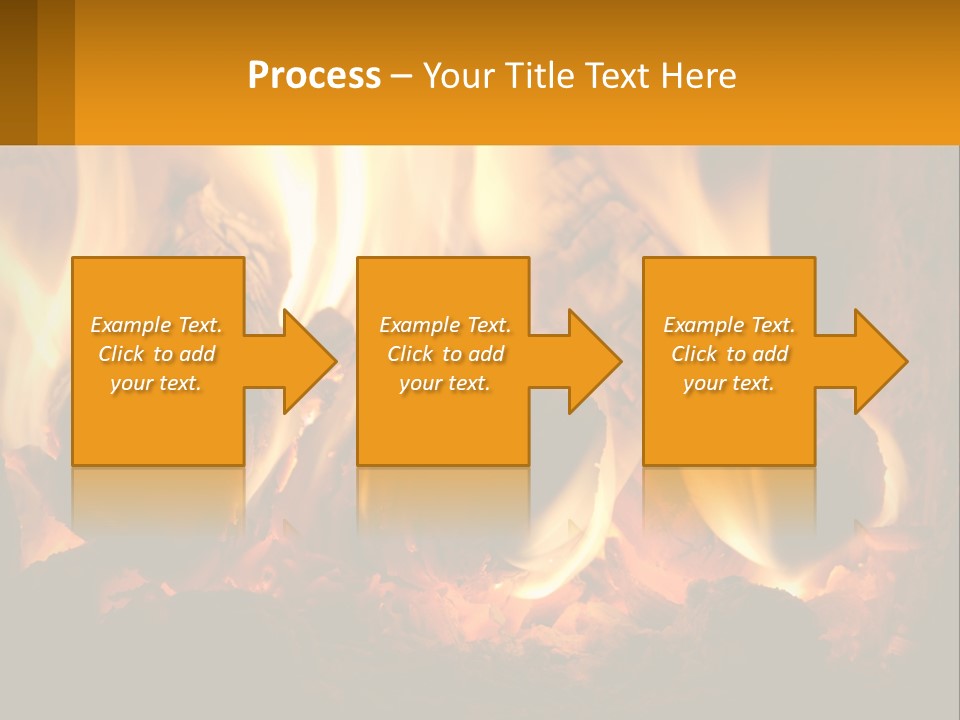 Process – Your Title Text Here

Example Text. Click to add your text.

Example Text. Click to add your text.

Example Text. Click to add your text.